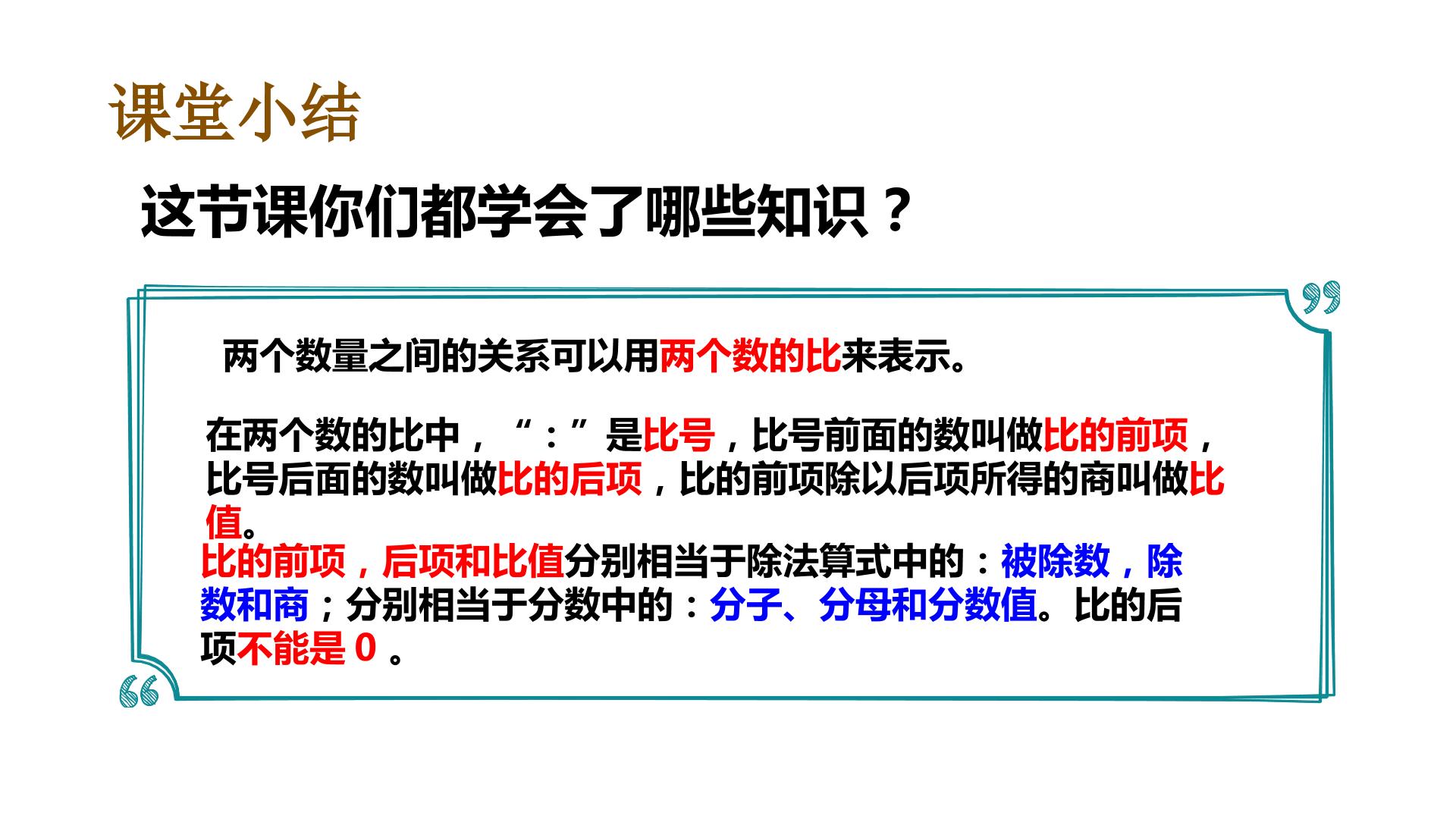 课堂小结

这节课你们都学会了哪些知识？

两个数量之间的关系可以用两个数的比来表示。

在两个数的比中，“：”是比号，比号前面的数叫做比的前项，比号后面的数叫做比的后项，比的前项除以后项所得的商叫做比值。

比的前项，后项和比值分别相当于除法算式中的：被除数，除数和商；分别相当于分数中的：分子、分母和分数值。比的后项不能是 0 。